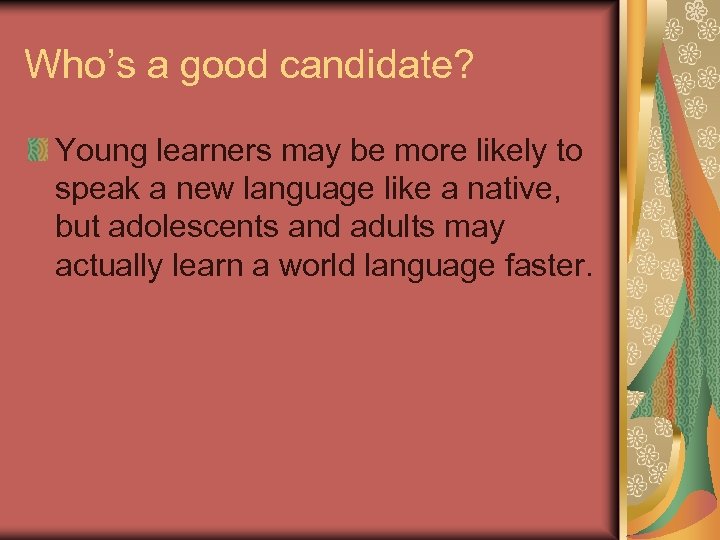 Who’s a good candidate?

Young learners may be more likely to speak a new language like a native, but adolescents and adults may actually learn a world language faster.